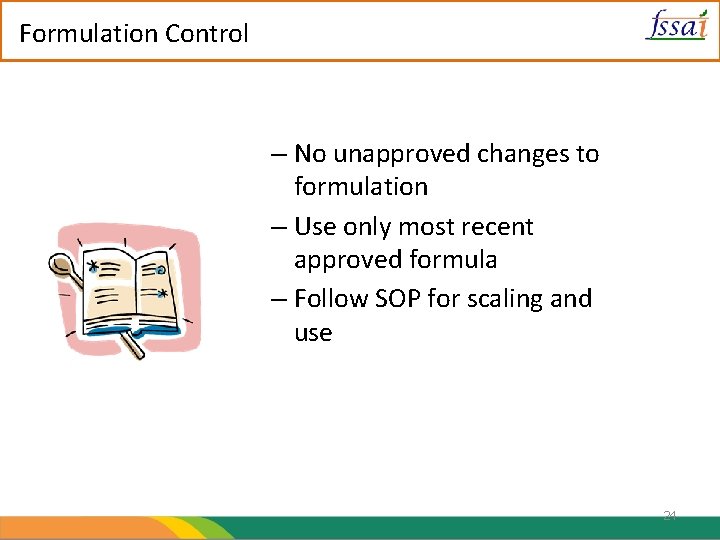 Formulation Control

fssai

– No unapproved changes to formulation

– Use only most recent approved formula

– Follow SOP for scaling and use

24